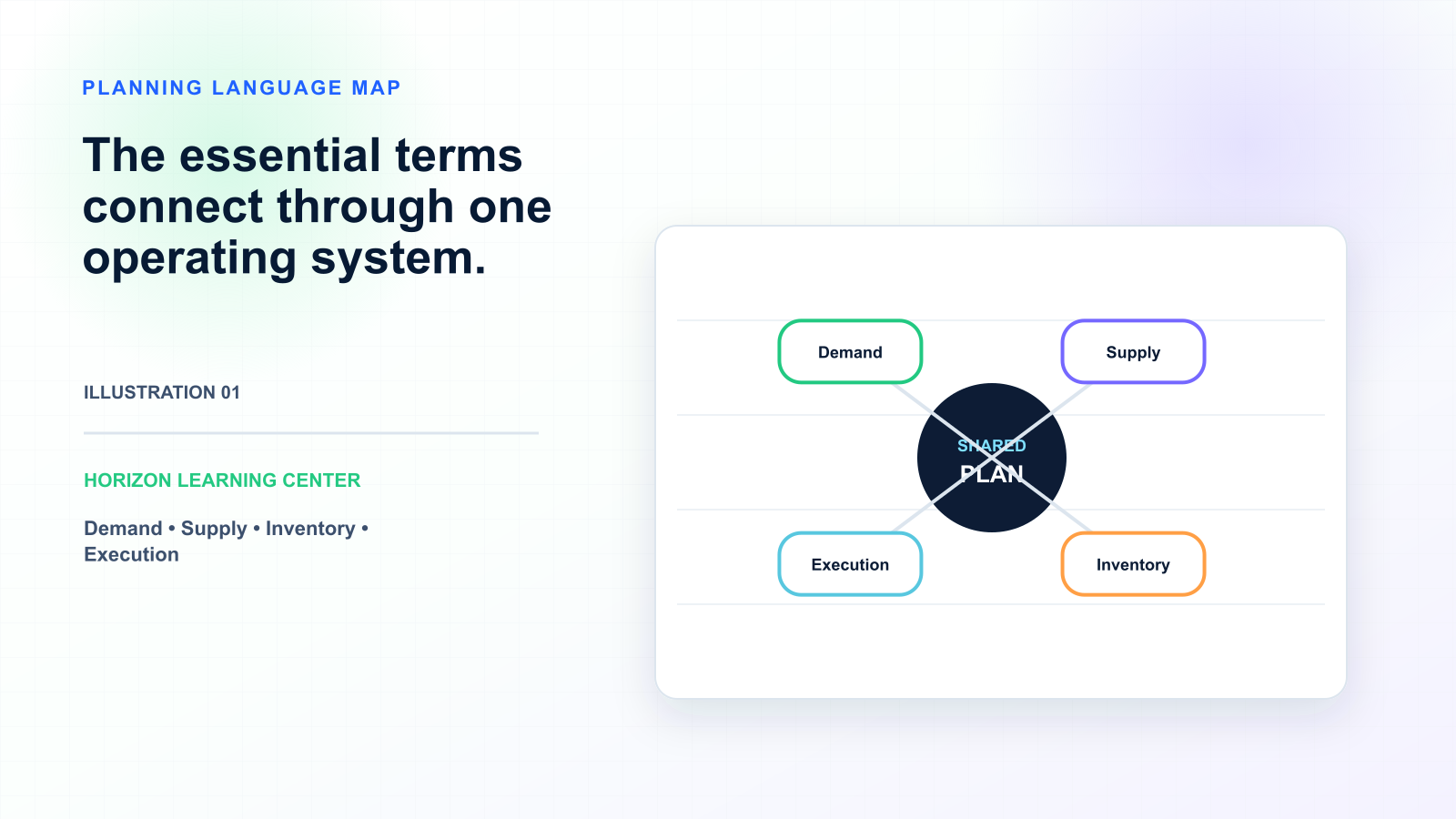 PLANNING LANGUAGE MAP

The essential terms connect through one operating system.

ILLUSTRATION 01

HORIZON LEARNING CENTER

Demand • Supply • Inventory • Execution

Demand

Supply

SHARED PLAN

Execution

Inventory